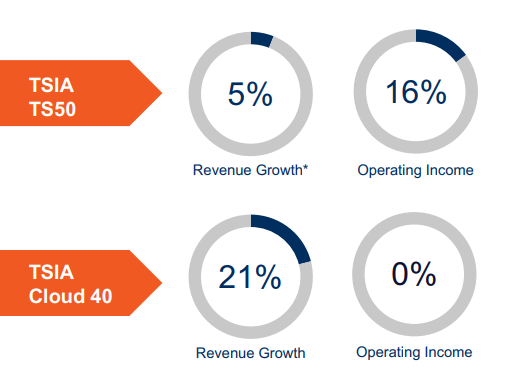 TSIA TS50

5%

Revenue Growth*

16%

Operating Income

TSIA Cloud 40

21%

Revenue Growth

0%

Operating Income